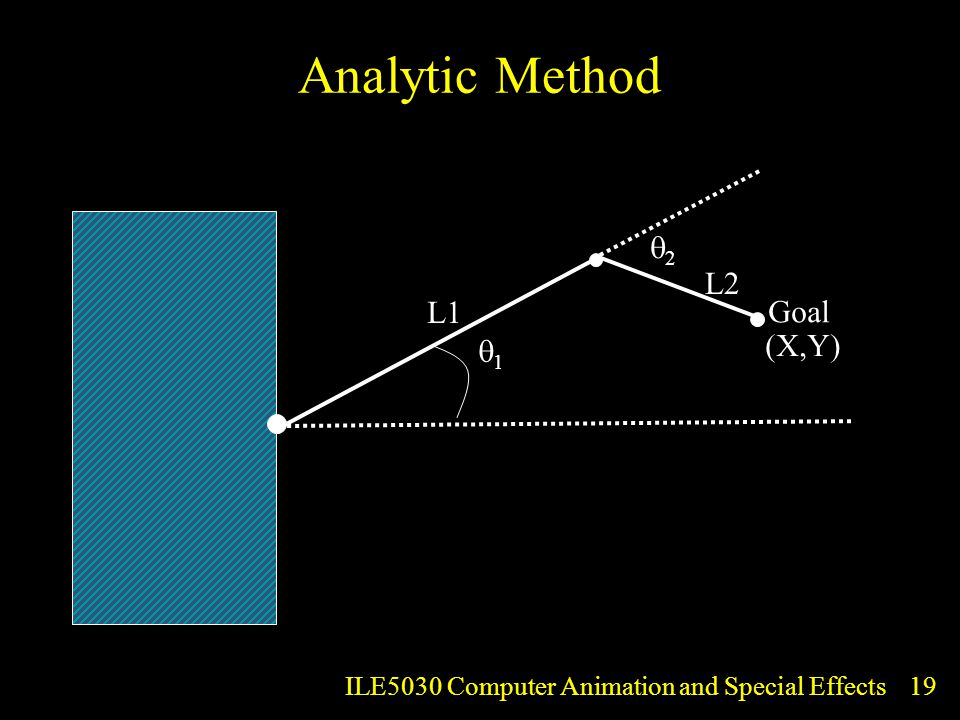 Analytic Method

$\theta_2$

L2

L1

Goal (X,Y)

$\theta_1$

ILE5030 Computer Animation and Special Effects 19